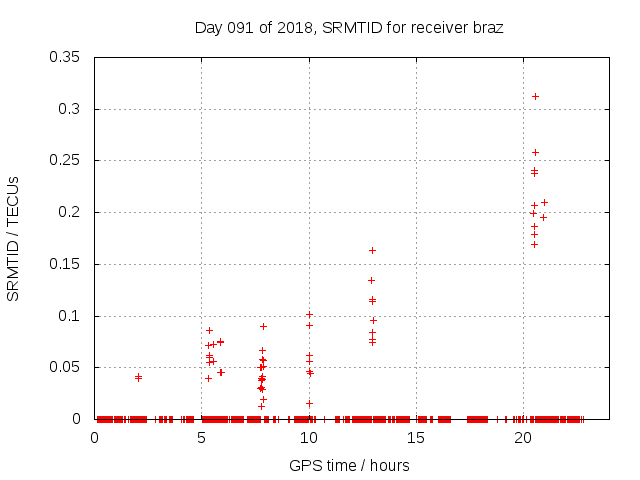 Day 091 of 2018, SRMTID for receiver braz

SRMTID / TECUs

0.35
0.3
0.25
0.2
0.15
0.1
0.05
0

0
5
10
15
20

GPS time / hours